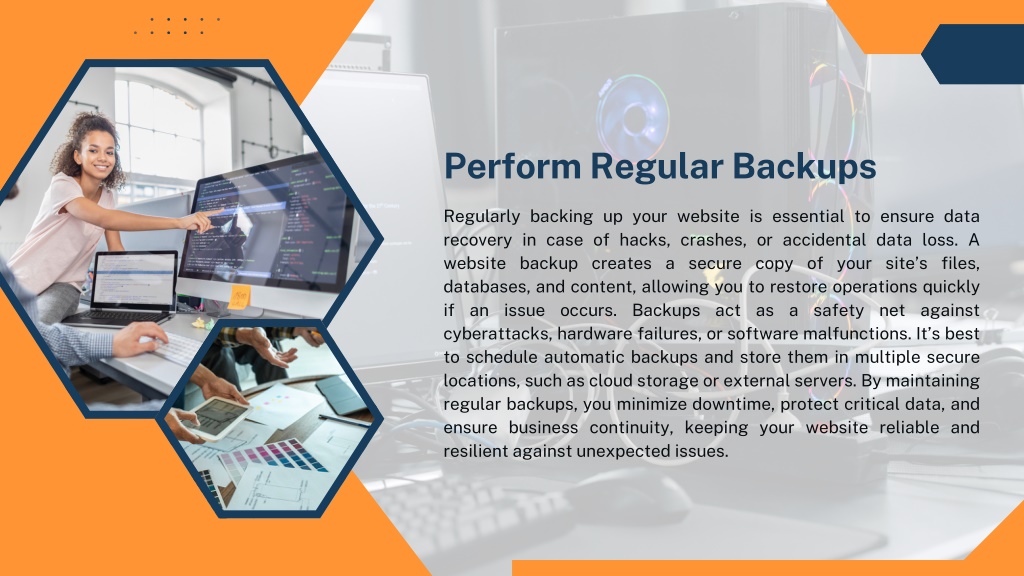 Perform Regular Backups

Regularly backing up your website is essential to ensure data recovery in case of hacks, crashes, or accidental data loss. A website backup creates a secure copy of your site's files, databases, and content, allowing you to restore operations quickly if an issue occurs. Backups act as a safety net against cyberattacks, hardware failures, or software malfunctions. It's best to schedule automatic backups and store them in multiple secure locations, such as cloud storage or external servers. By maintaining regular backups, you minimize downtime, protect critical data, and ensure business continuity, keeping your website reliable and resilient against unexpected issues.